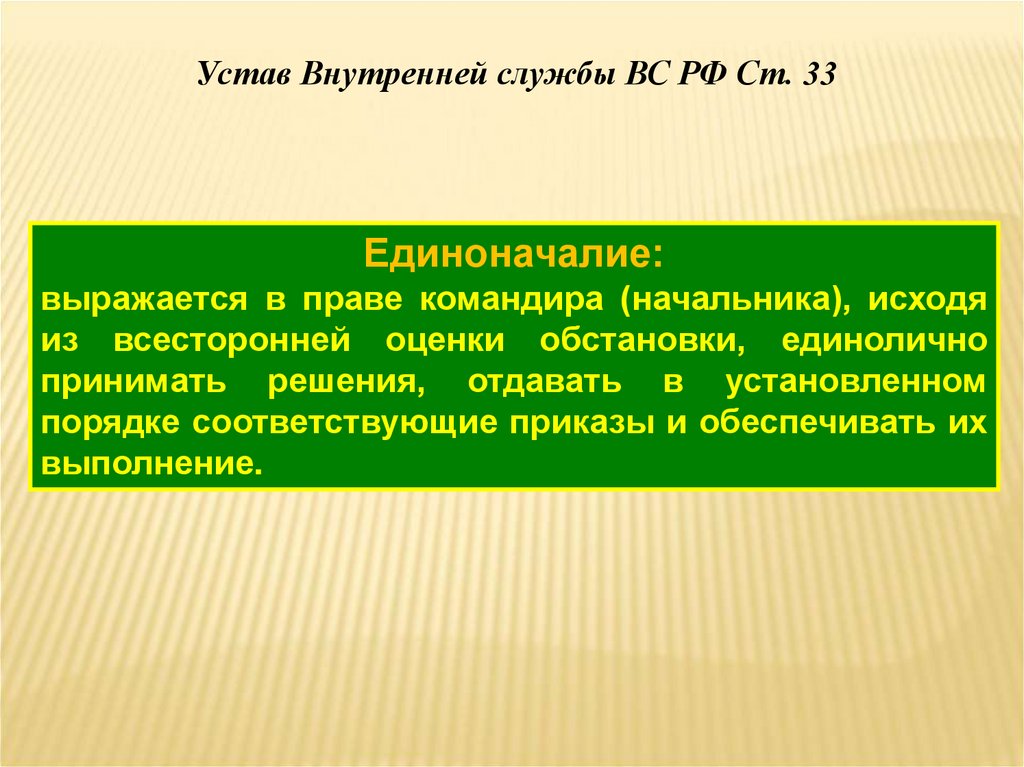 Устав Внутренней службы ВС РФ Ст. 33

Единоначалие:
выражается в праве командира (начальника), исходя из всесторонней оценки обстановки, единолично принимать решения, отдавать в установленном порядке соответствующие приказы и обеспечивать их выполнение.